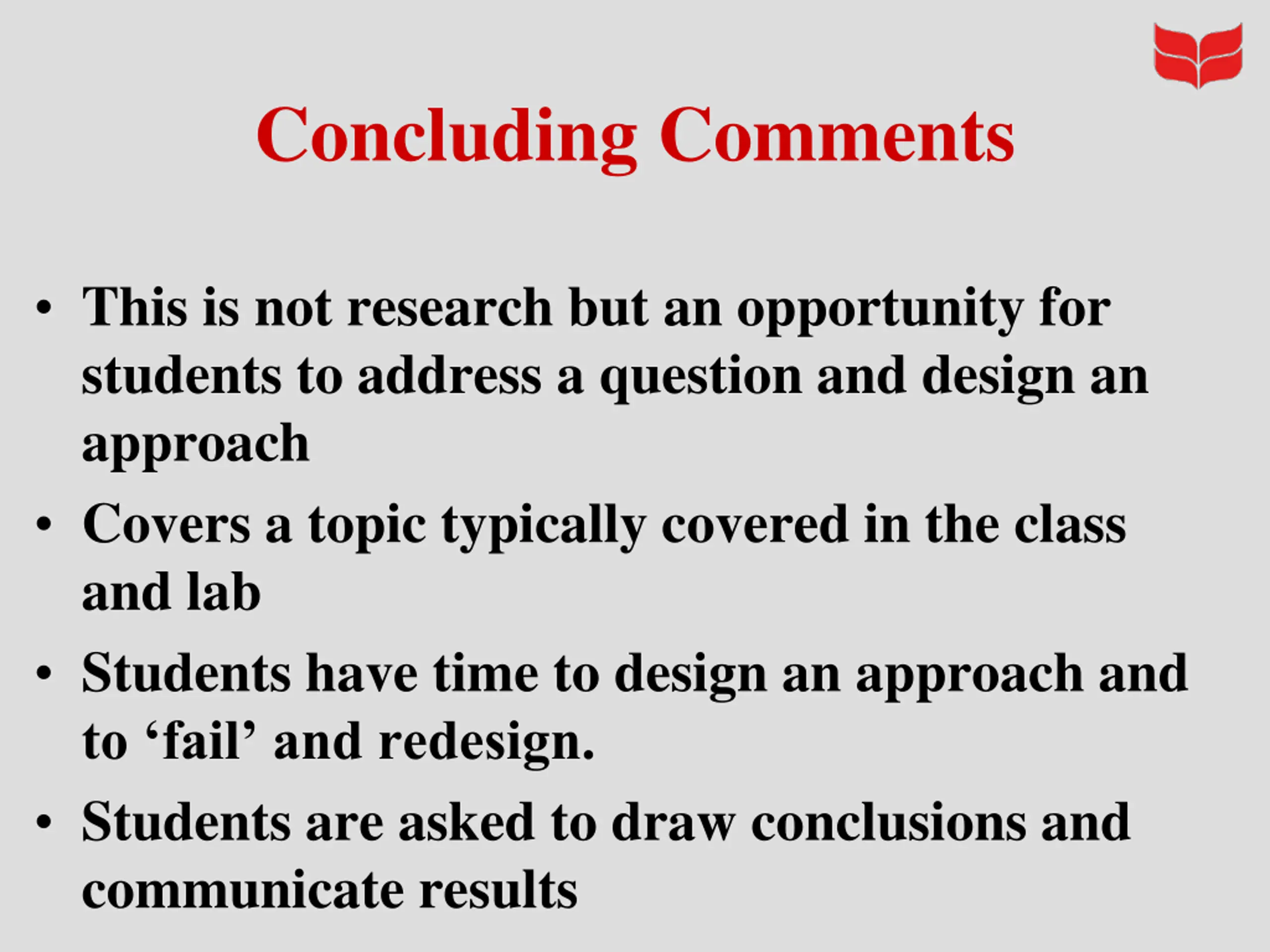 Concluding Comments

• This is not research but an opportunity for students to address a question and design an approach

• Covers a topic typically covered in the class and lab

• Students have time to design an approach and to ‘fail’ and redesign.

• Students are asked to draw conclusions and communicate results